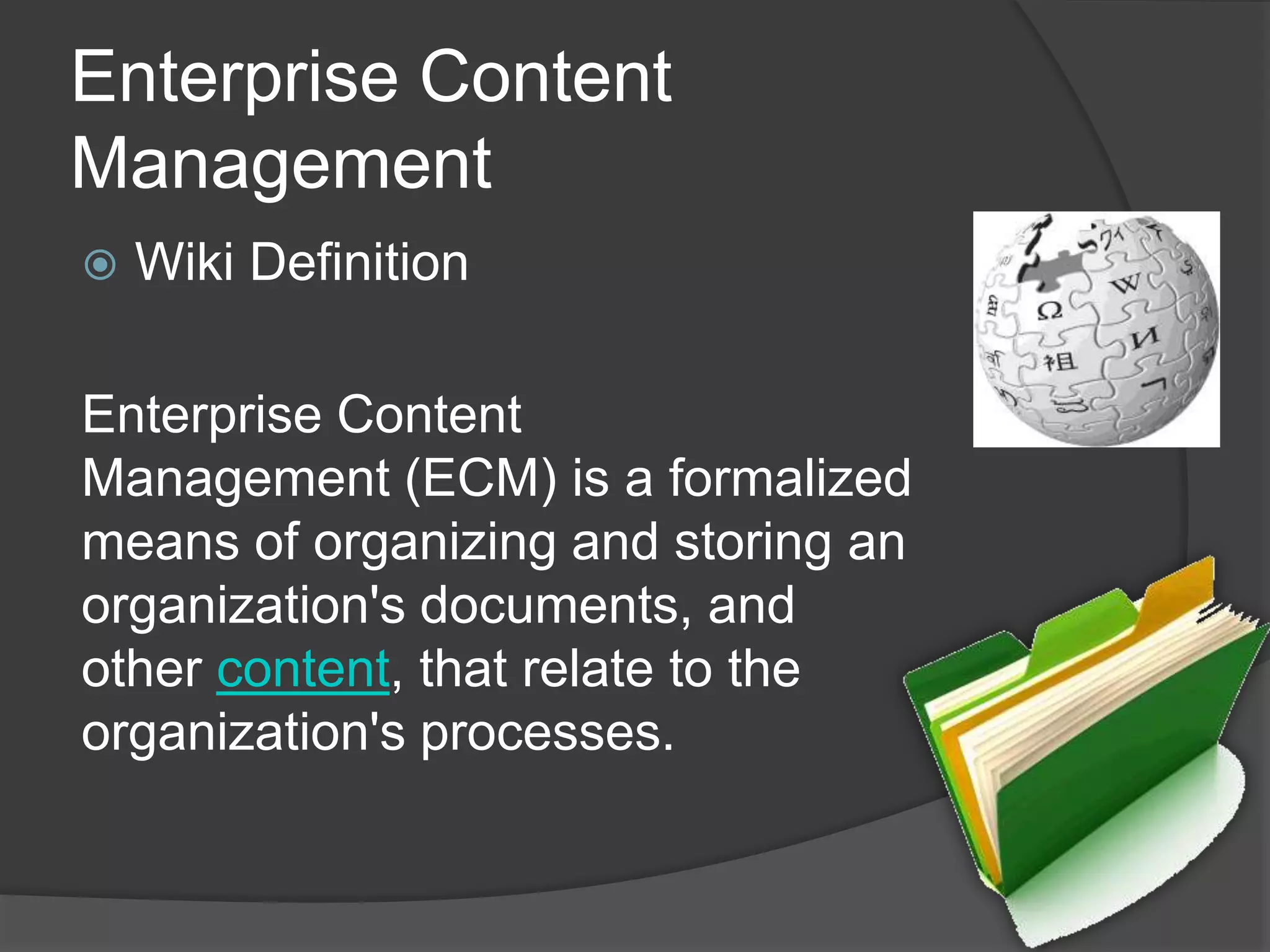 Enterprise Content Management

Wiki Definition

Enterprise Content Management (ECM) is a formalized means of organizing and storing an organization's documents, and other content, that relate to the organization's processes.